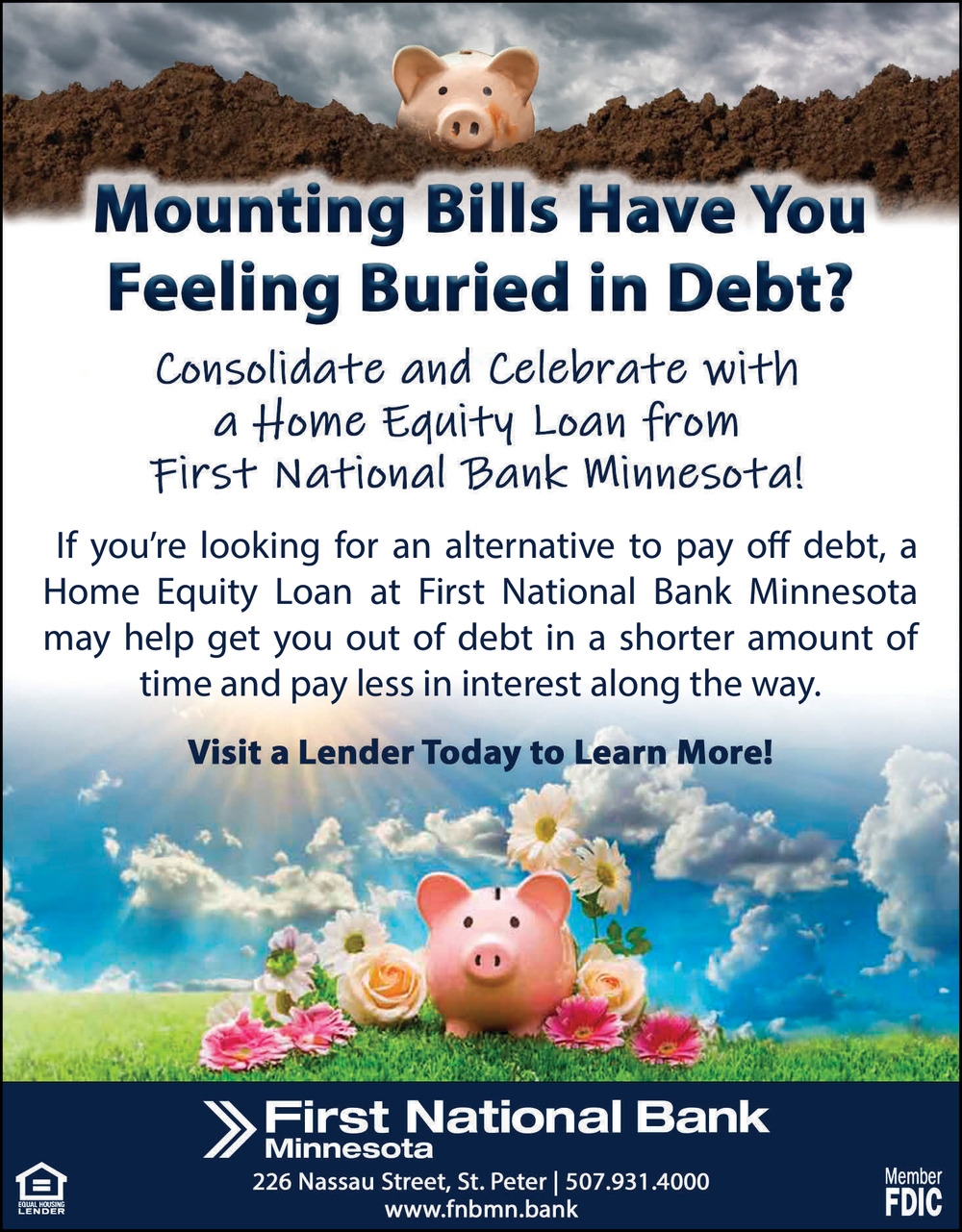 Mounting Bills Have You Feeling Buried in Debt?

Consolidate and Celebrate with a Home Equity Loan from First National Bank Minnesota!

If you're looking for an alternative to pay off debt, a Home Equity Loan at First National Bank Minnesota may help get you out of debt in a shorter amount of time and pay less in interest along the way.

Visit a Lender Today to Learn More!

First National Bank
Minnesota

226 Nassau Street, St. Peter | 507.931.4000
www.fnbmn.bank

EQUAL HOUSING LENDER

Member FDIC